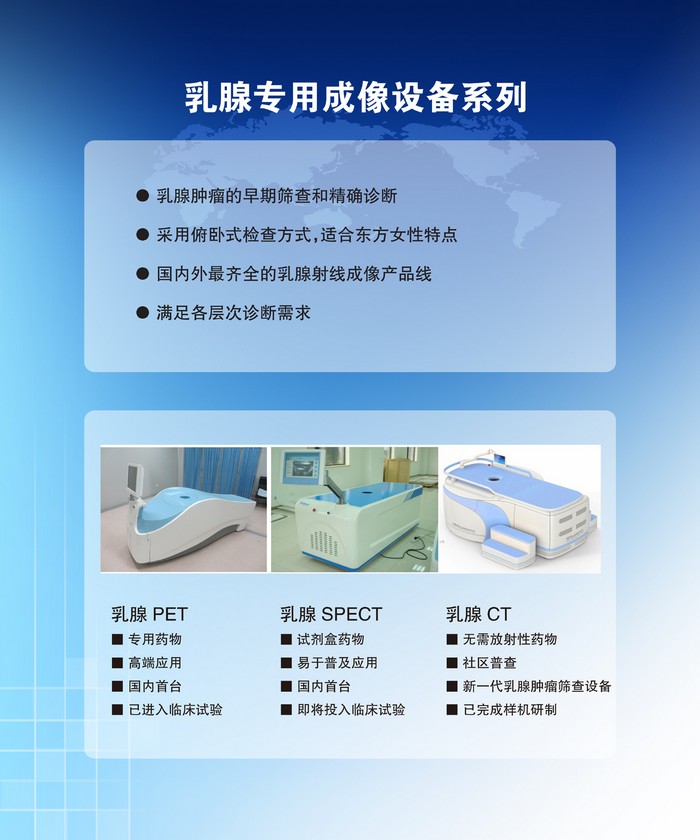 乳腺专用成像设备系列

● 乳腺肿瘤的早期筛查和精确诊断

● 采用俯卧式检查方式,适合东方女性特点

● 国内外最齐全的乳腺射线成像产品线

● 满足各层次诊断需求

乳腺 PET
■ 专用药物
■ 高端应用
■ 国内首台
■ 已进入临床试验

乳腺 SPECT
■ 试剂盒药物
■ 易于普及应用
■ 国内首台
■ 即将投入临床试验

乳腺 CT
■ 无需放射性药物
■ 社区普查
■ 新一代乳腺肿瘤筛查设备
■ 已完成样机研制